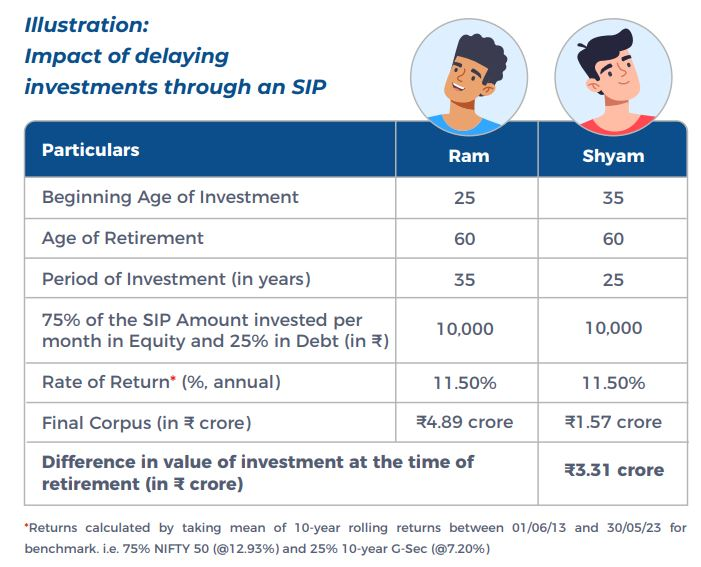 Illustration:
Impact of delaying investments through an SIP

| Particulars | Ram | Shyam |
|---|---|---|
| Beginning Age of Investment | 25 | 35 |
| Age of Retirement | 60 | 60 |
| Period of Investment (in years) | 35 | 25 |
| 75% of the SIP Amount invested per month in Equity and 25% in Debt (in ₹) | 10,000 | 10,000 |
| Rate of Return* (%, annual) | 11.50% | 11.50% |
| Final Corpus (in ₹ crore) | ₹4.89 crore | ₹1.57 crore |
| Difference in value of investment at the time of retirement (in ₹ crore) | | ₹3.31 crore |

*Returns calculated by taking mean of 10-year rolling returns between 01/06/13 and 30/05/23 for benchmark. i.e. 75% NIFTY 50 (@12.93%) and 25% 10-year G-Sec (@7.20%)